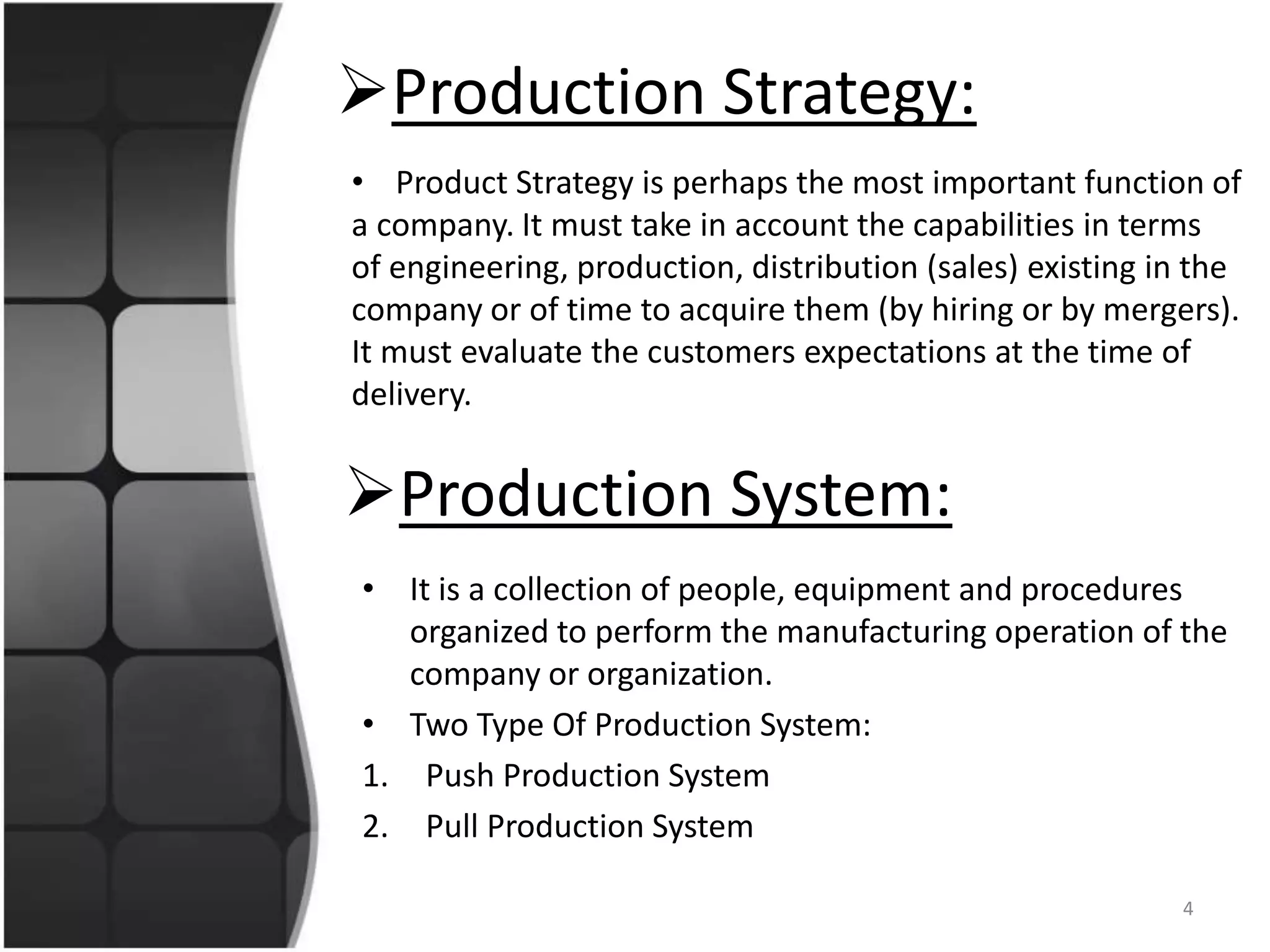 ➢Production Strategy:

• Product Strategy is perhaps the most important function of a company. It must take in account the capabilities in terms of engineering, production, distribution (sales) existing in the company or of time to acquire them (by hiring or by mergers). It must evaluate the customers expectations at the time of delivery.

➢Production System:

• It is a collection of people, equipment and procedures organized to perform the manufacturing operation of the company or organization.
• Two Type Of Production System:
1. Push Production System
2. Pull Production System

4